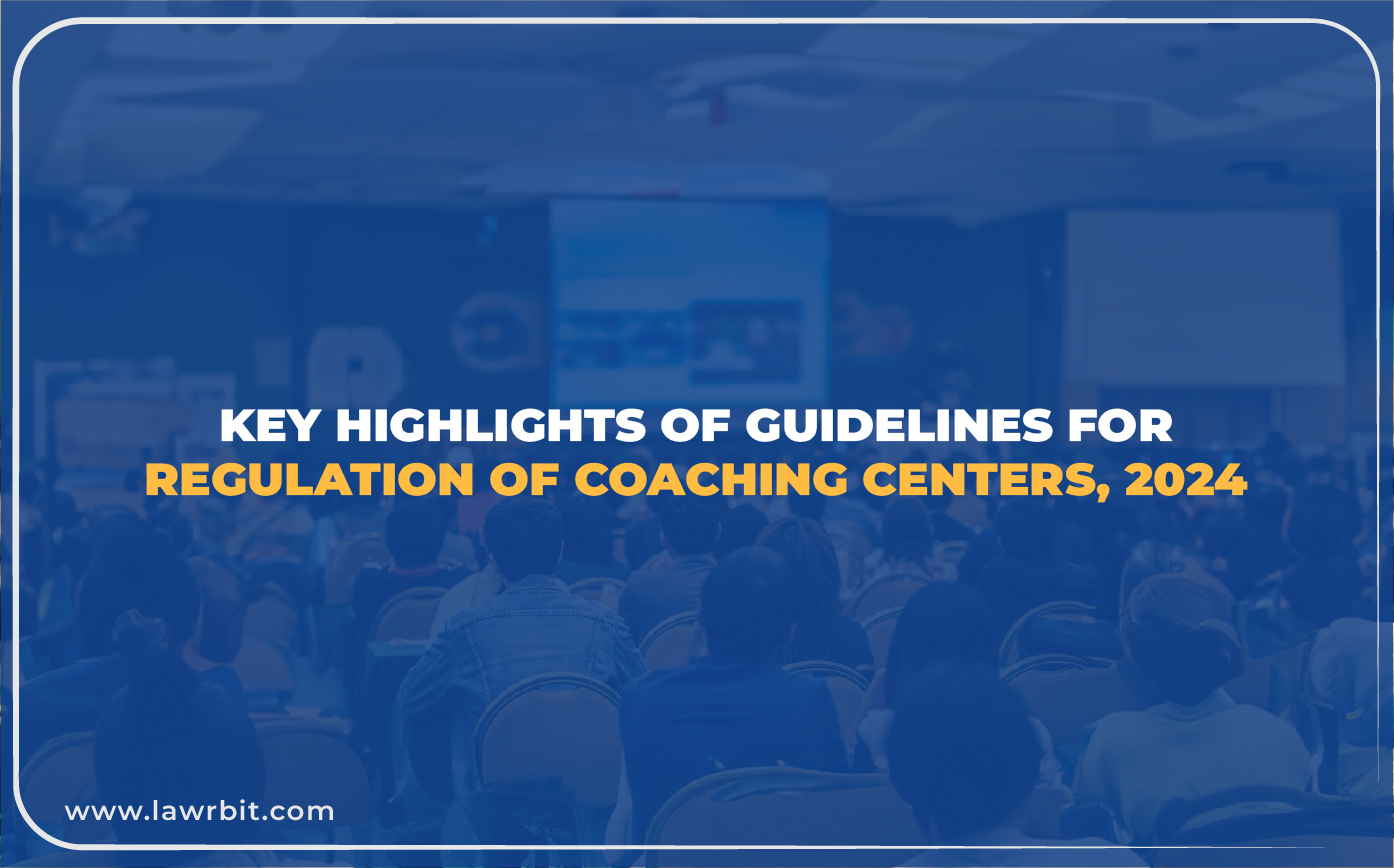 KEY HIGHLIGHTS OF GUIDELINES FOR REGULATION OF COACHING CENTERS, 2024

www.lawrbit.com